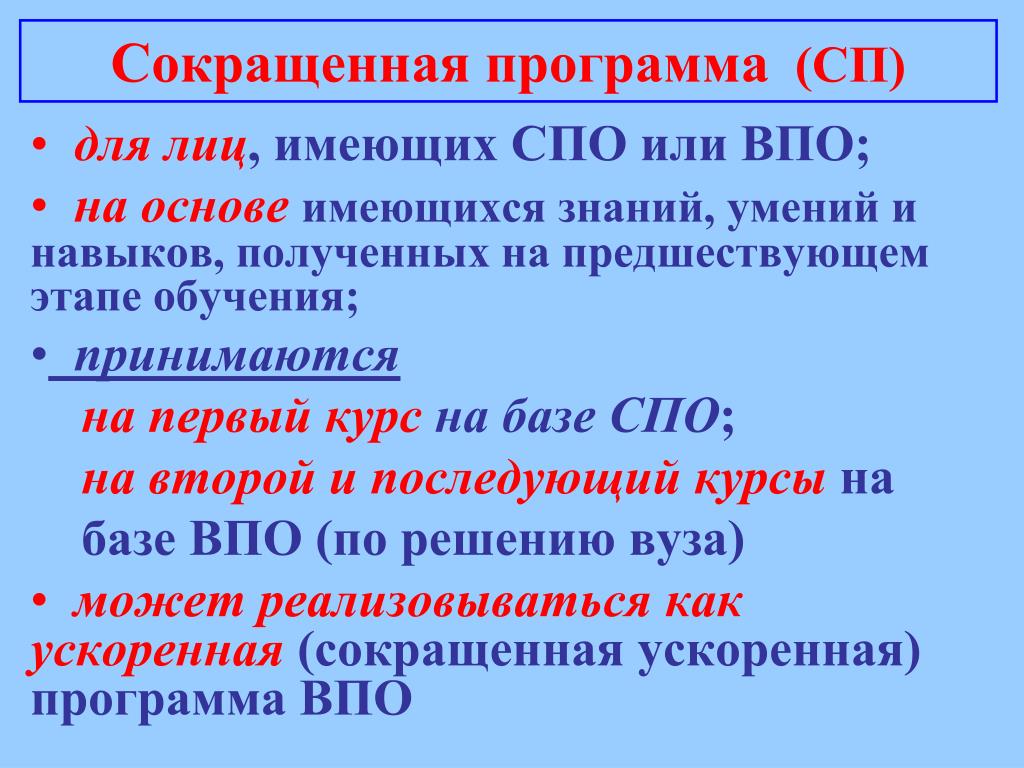 Сокращенная программа (СП)

• для лиц, имеющих СПО или ВПО;

• на основе имеющихся знаний, умений и навыков, полученных на предшествующем этапе обучения;

• принимаются

на первый курс на базе СПО;

на второй и последующий курсы на базе ВПО (по решению вуза)

• может реализовываться как ускоренная (сокращенная ускоренная) программа ВПО